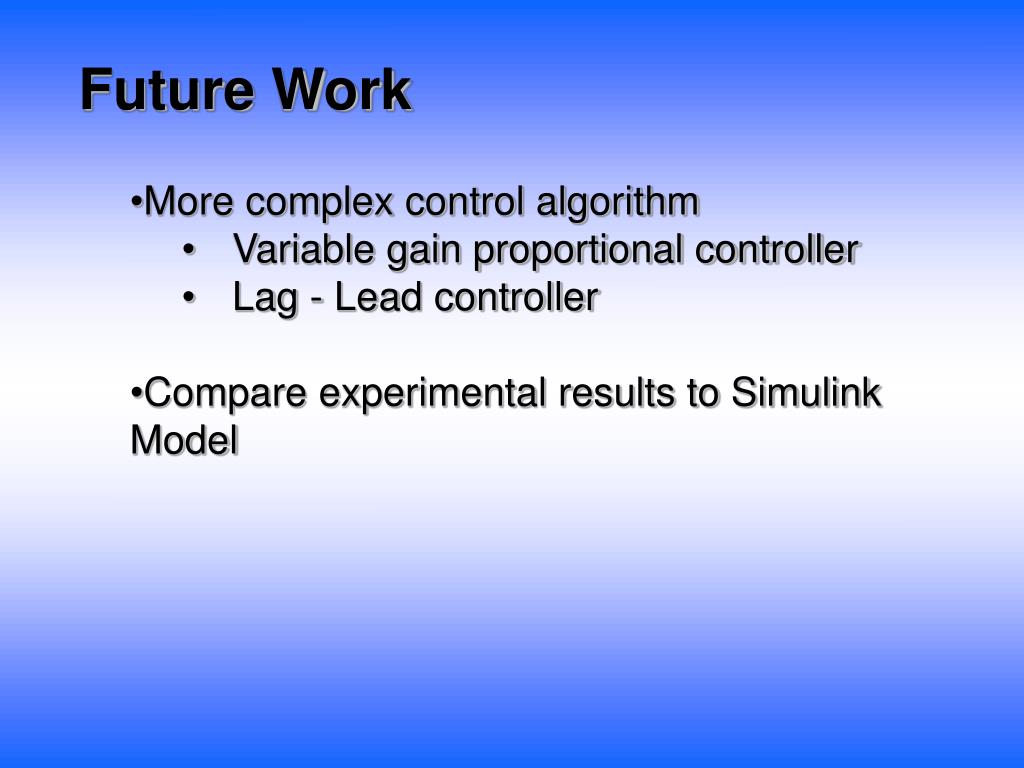 Future Work

•More complex control algorithm
• Variable gain proportional controller
• Lag - Lead controller

•Compare experimental results to Simulink Model